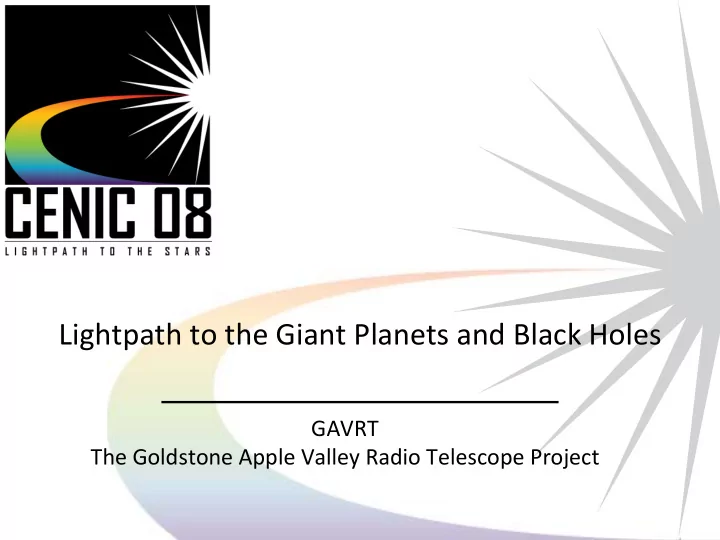 CENIC 08
LIGHTPATH TO THE STARS

Lightpath to the Giant Planets and Black Holes

GAVRT
The Goldstone Apple Valley Radio Telescope Project